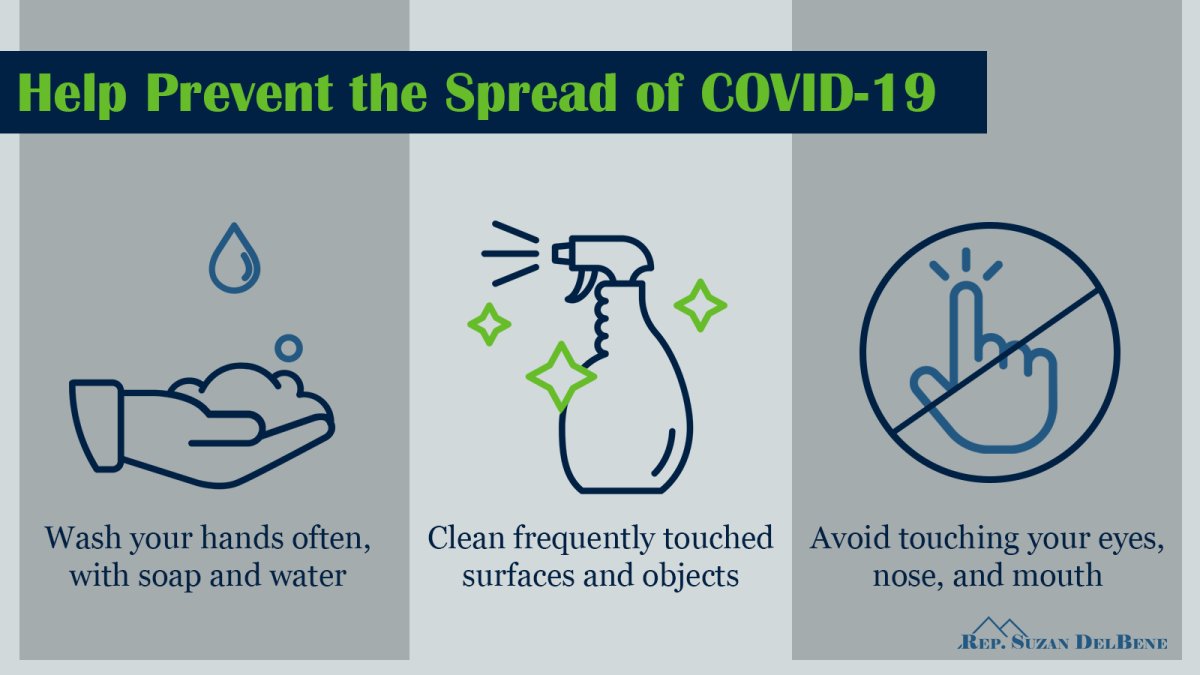 Help Prevent the Spread of COVID-19

Wash your hands often, with soap and water

Clean frequently touched surfaces and objects

Avoid touching your eyes, nose, and mouth

REP. SUZAN DELBENE